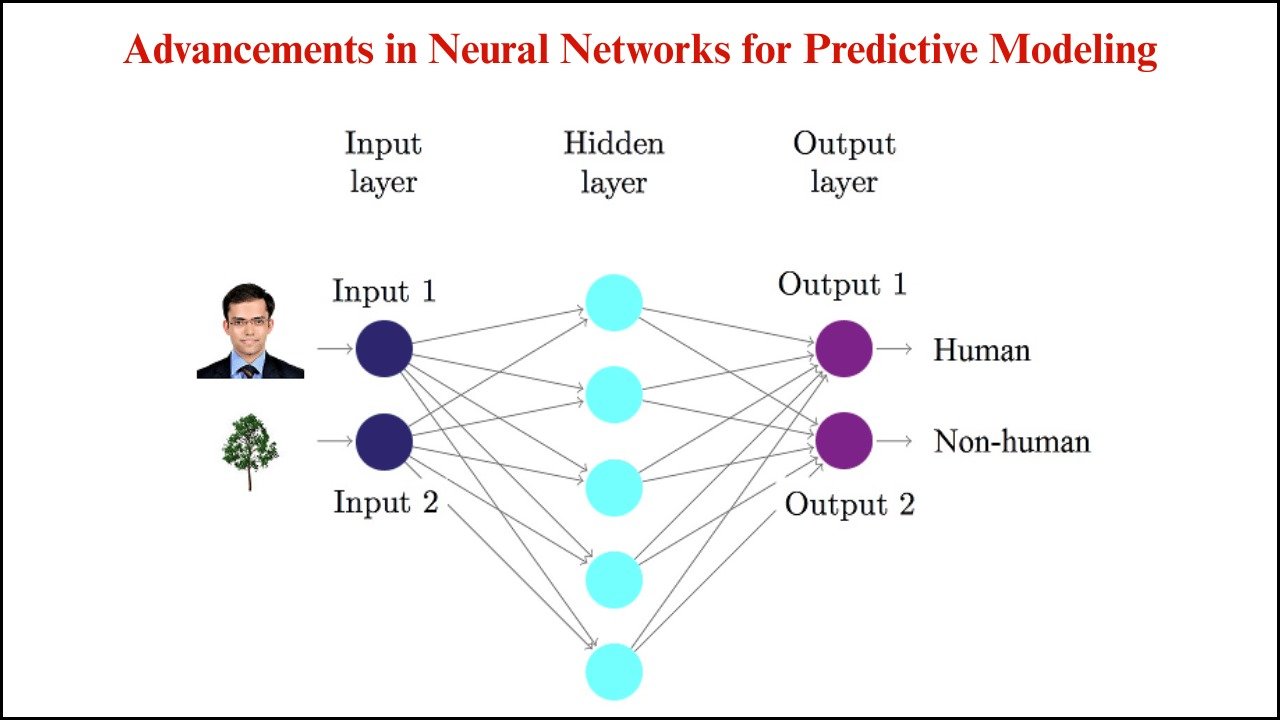 Advancements in Neural Networks for Predictive Modeling

Input layer

Hidden layer

Output layer

Input 1

Input 2

Output 1

Output 2

Human

Non-human